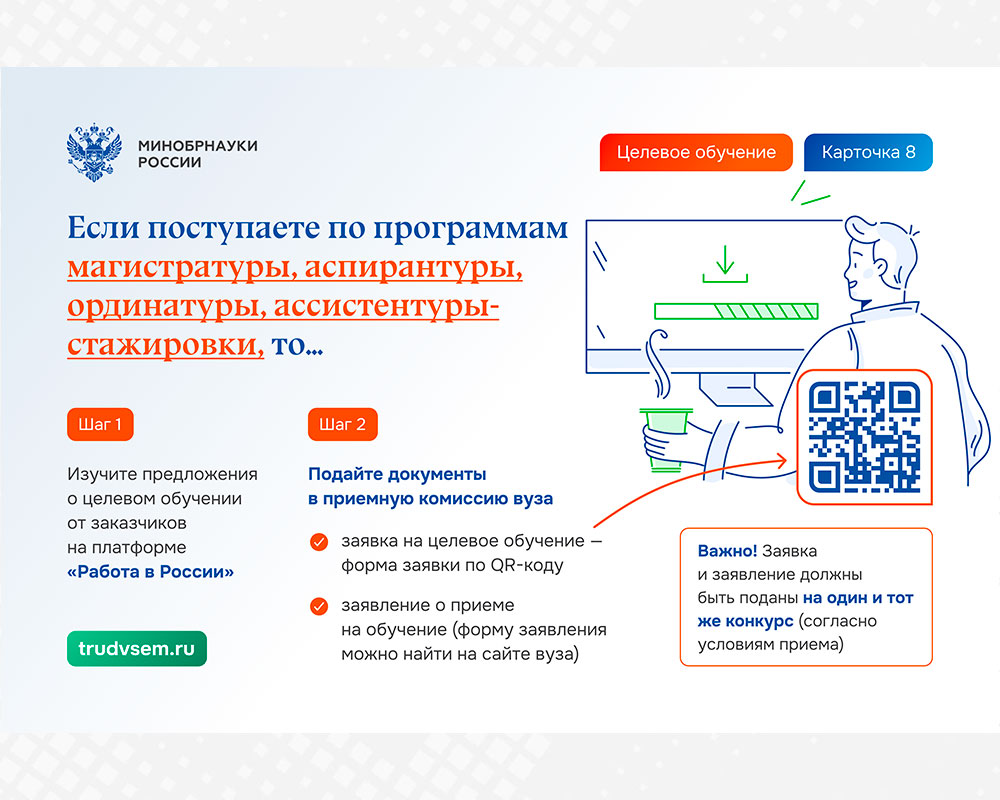 МИНОБРНАУКИ РОССИИ

Целевое обучение

Карточка 8

Если поступаете по программам магистратуры, аспирантуры, ординатуры, ассистентуры-стажировки, то...

Шаг 1

Изучите предложения о целевом обучении от заказчиков на платформе «Работа в России»

trudvsem.ru

Шаг 2

Подайте документы в приемную комиссию вуза

заявка на целевое обучение — форма заявки по QR-коду

заявление о приеме на обучение (форму заявления можно найти на сайте вуза)

Важно! Заявка и заявление должны быть поданы на один и тот же конкурс (согласно условиям приема)